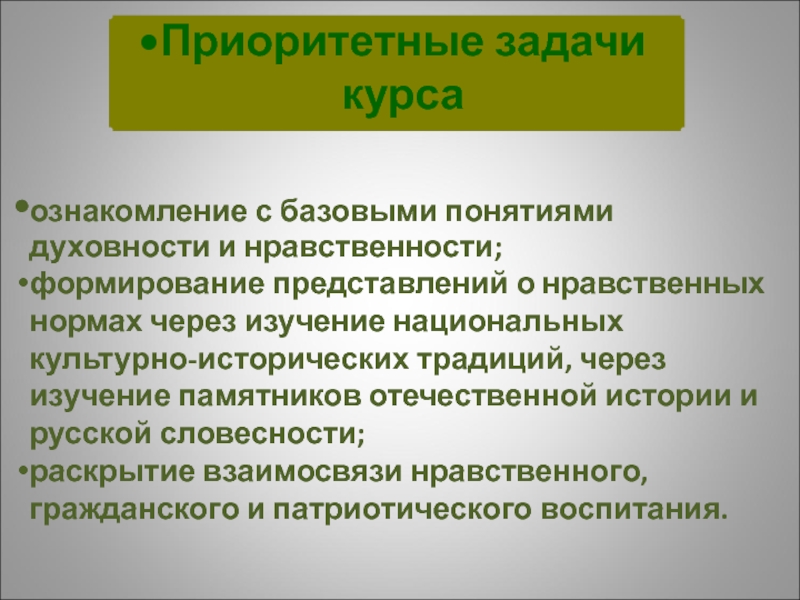 •Приоритетные задачи курса

•ознакомление с базовыми понятиями духовности и нравственности;
•формирование представлений о нравственных нормах через изучение национальных культурно-исторических традиций, через изучение памятников отечественной истории и русской словесности;
•раскрытие взаимосвязи нравственного, гражданского и патриотического воспитания.